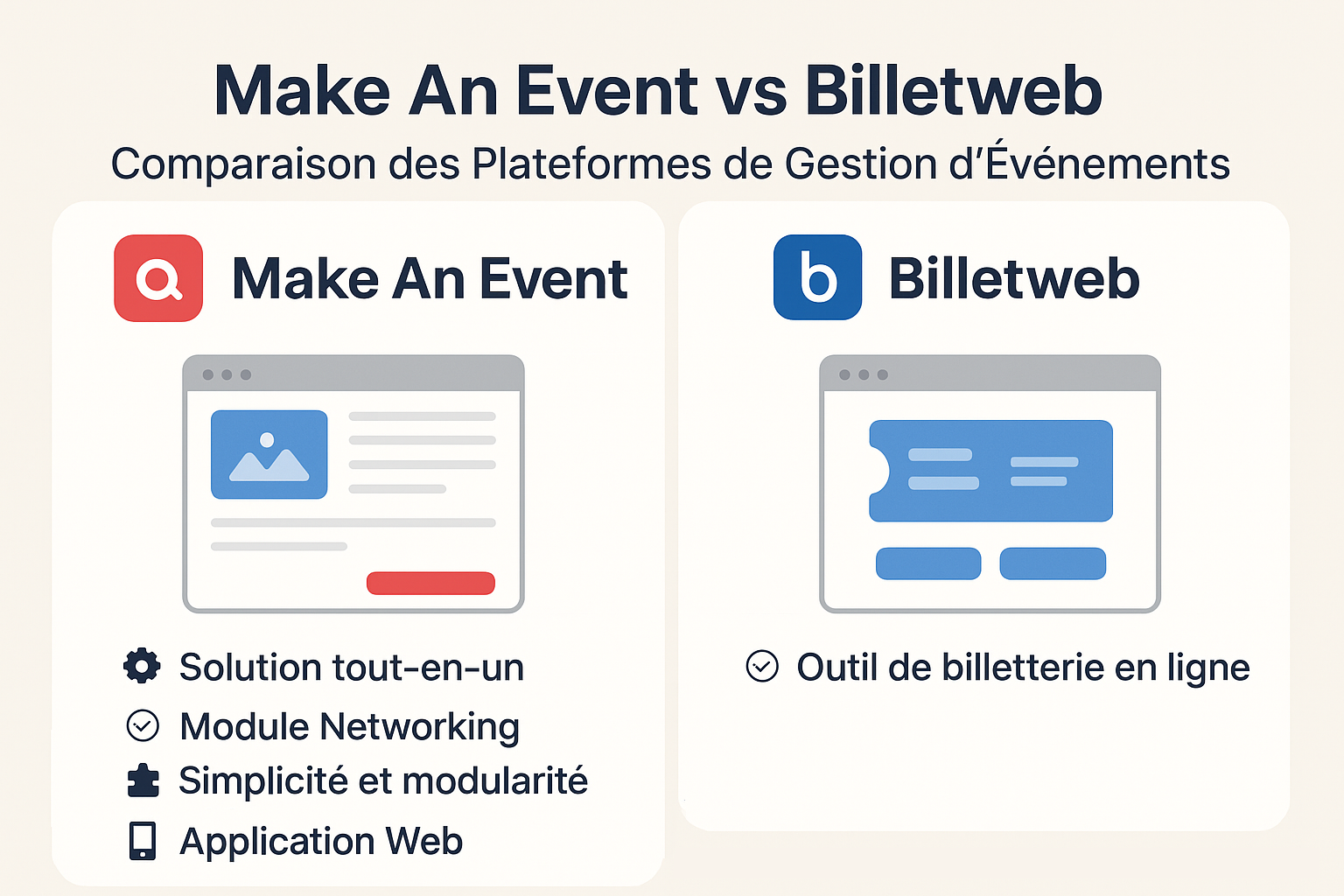 Make An Event vs Billetweb
Comparaison des Plateformes de Gestion d'Événements

Make An Event

Solution tout-en-un
Module Networking
Simplicité et modularité
Application Web

b

Billetweb

Outil de billetterie en ligne